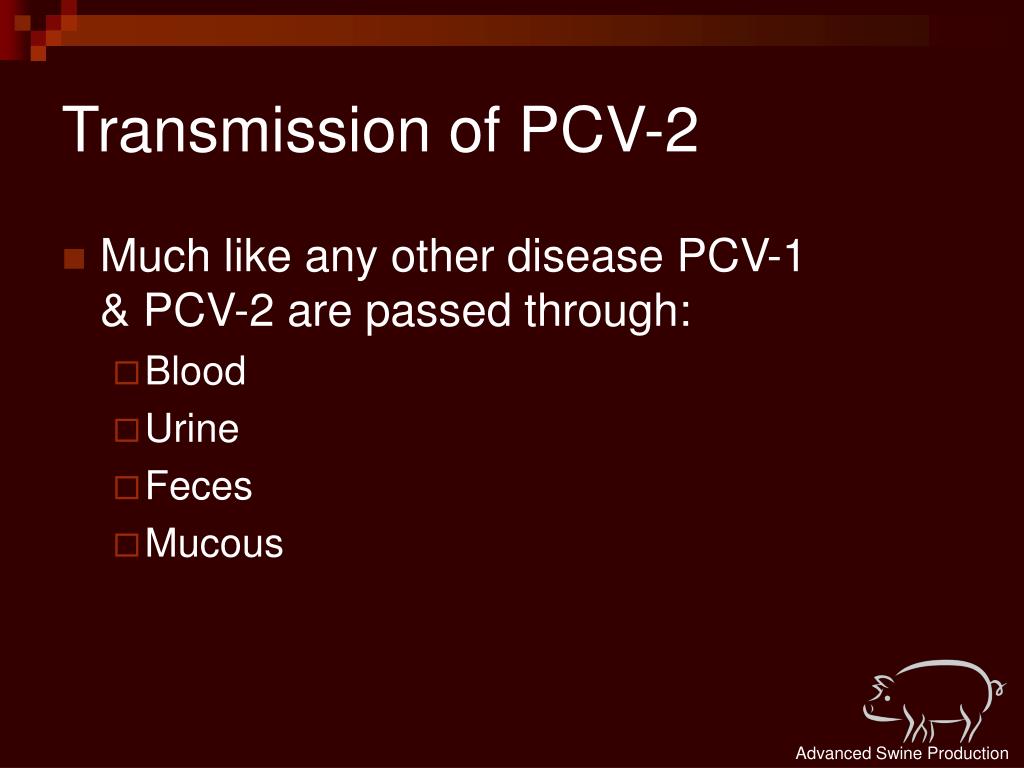 Transmission of PCV-2

Much like any other disease PCV-1 & PCV-2 are passed through:

Blood
Urine
Feces
Mucous

Advanced Swine Production